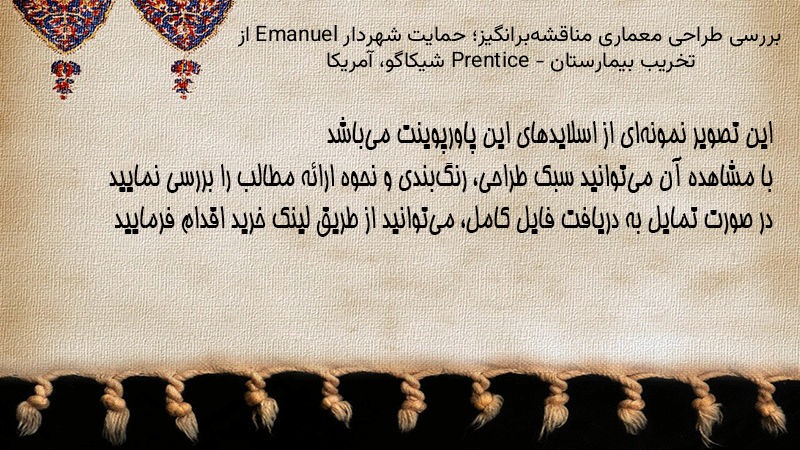 بررسی طراحی معماری مناقشه‌برانگیز؛ حمایت شهردار Emanuel از تخریب بیمارستان - Prentice شیکاگو، آمریکا

این تصویر نمونه‌ای از اسلایدهای این پاورپوینت می‌باشد
با مشاهده آن می‌توانید سبک طراحی، رنگ‌بندی و نحوه ارائه مطالب را بررسی نمایید
در صورت تمایل به دریافت فایل کامل، می‌توانید از طریق لینک خرید اقدام فرمایید